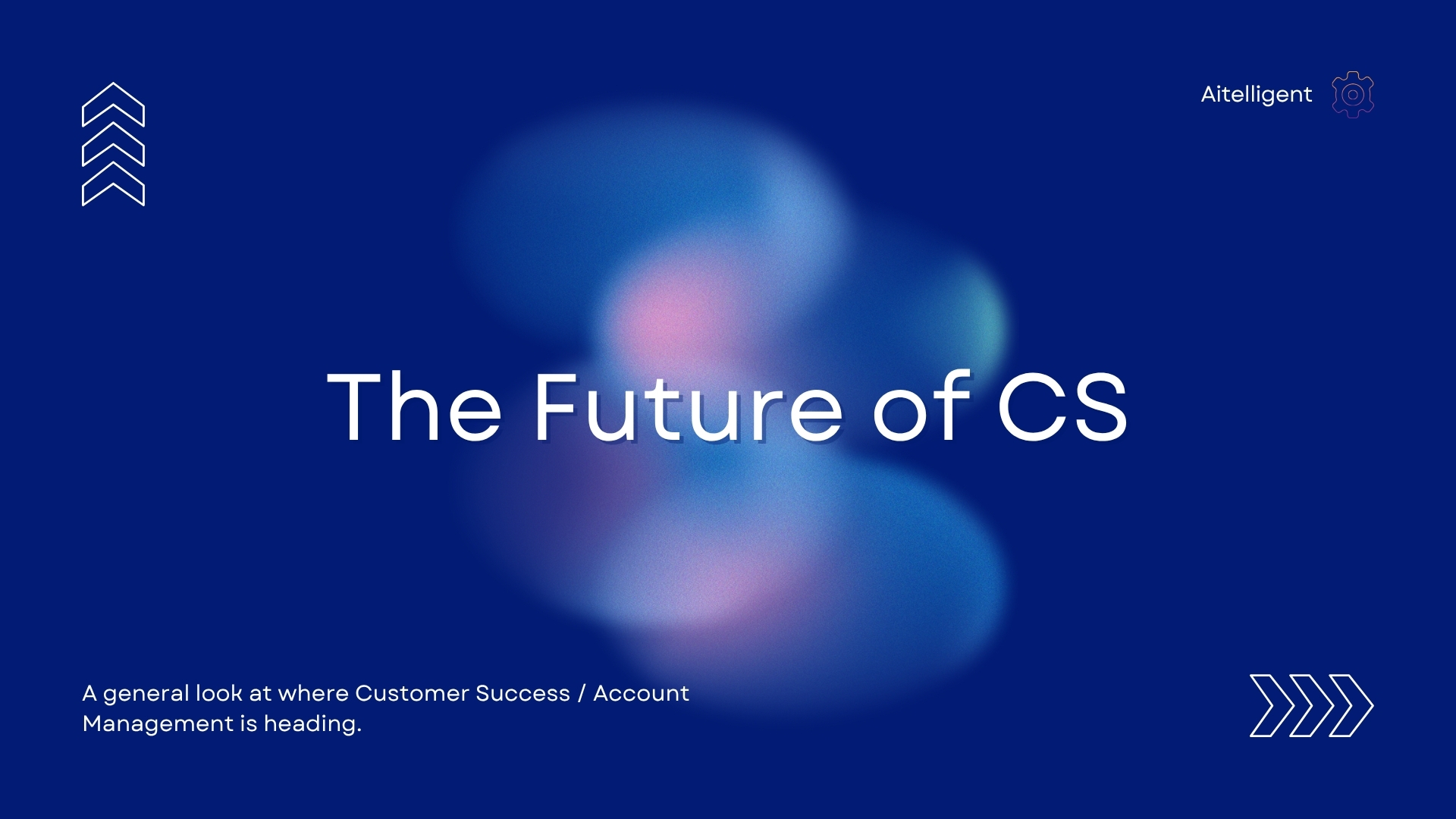 Aitelligent

The Future of CS

A general look at where Customer Success / Account Management is heading.